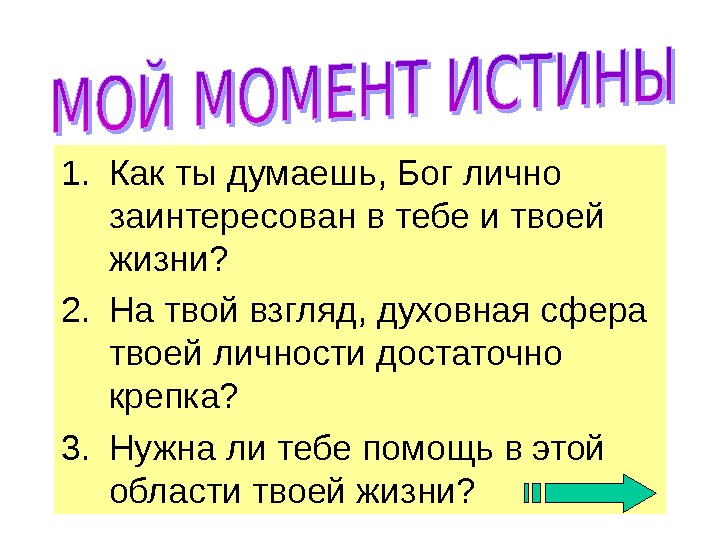 МОЙ МОМЕНТ ИСТИНЫ

1. Как ты думаешь, Бог лично заинтересован в тебе и твоей жизни?
2. На твой взгляд, духовная сфера твоей личности достаточно крепка?
3. Нужна ли тебе помощь в этой области твоей жизни?